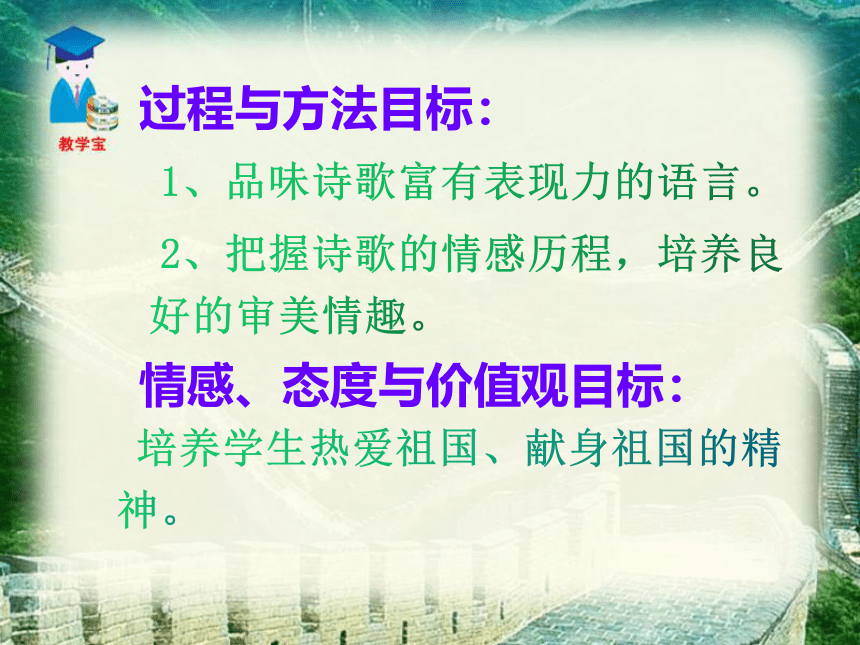 教学宝

过程与方法目标：

1、品味诗歌富有表现力的语言。

2、把握诗歌的情感历程，培养良好的审美情趣。

情感、态度与价值观目标：

培养学生热爱祖国、献身祖国的精神。